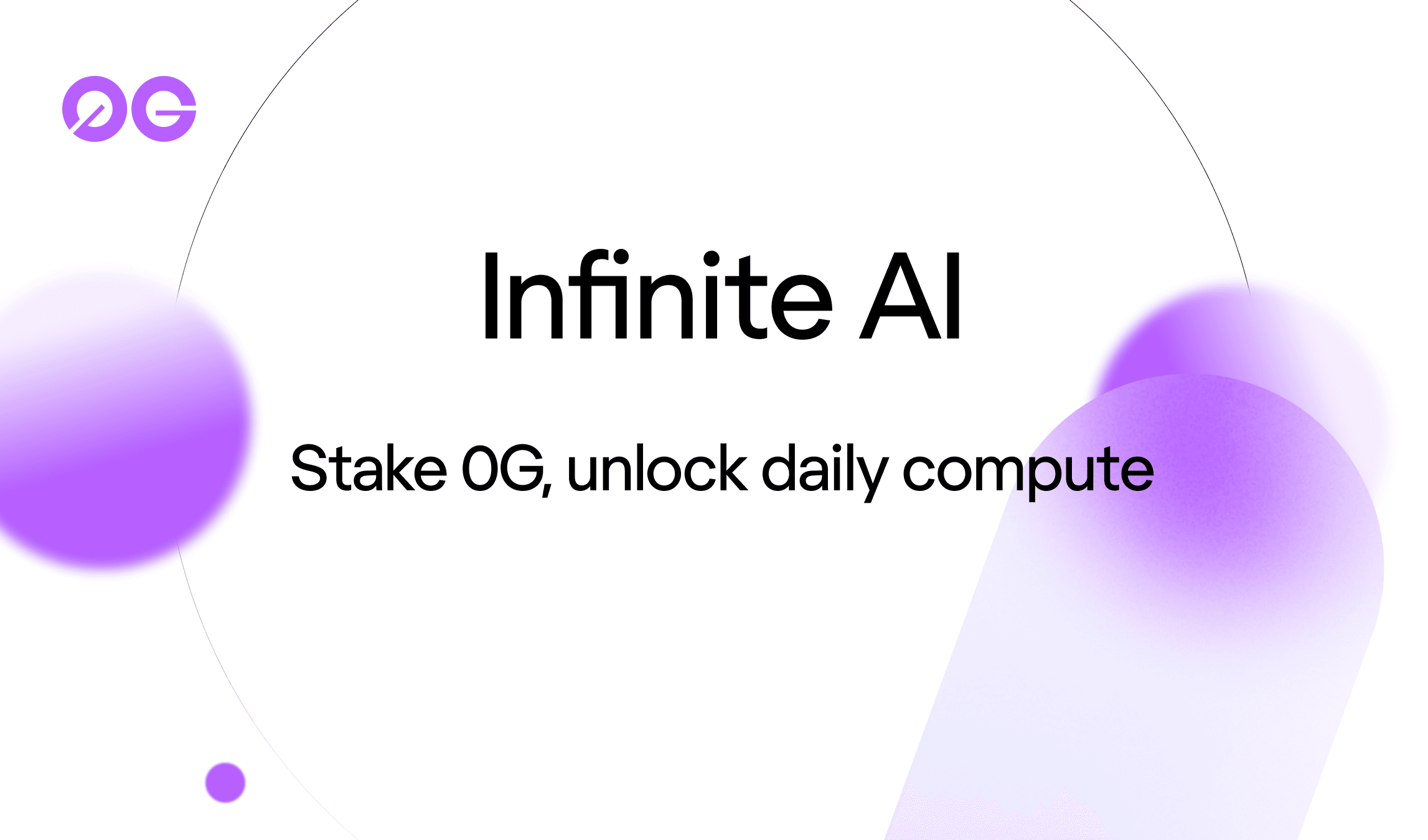 0G

Infinite AI

Stake 0G, unlock daily compute